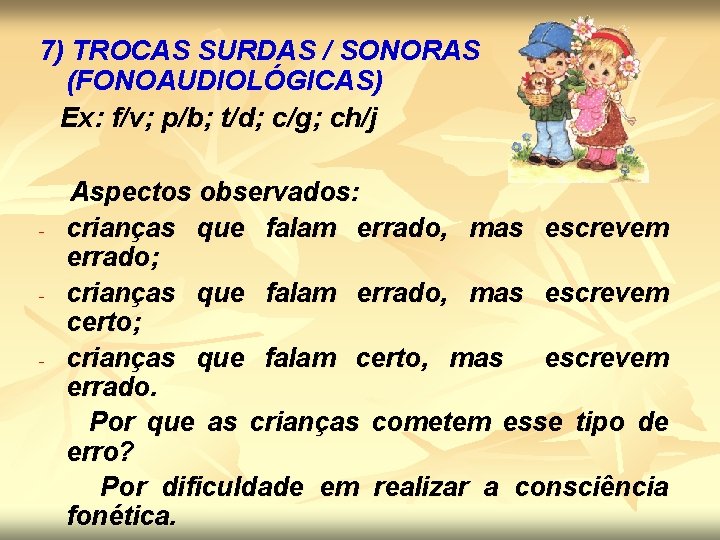 7) TROCAS SURDAS / SONORAS (FONOAUDIOLÓGICAS)

Ex: f/v; p/b; t/d; c/g; ch/j

Aspectos observados:

- crianças que falam errado, mas escrevem errado;
- crianças que falam errado, mas escrevem certo;
- crianças que falam certo, mas escrevem errado.

Por que as crianças cometem esse tipo de erro?

Por dificuldade em realizar a consciência fonética.